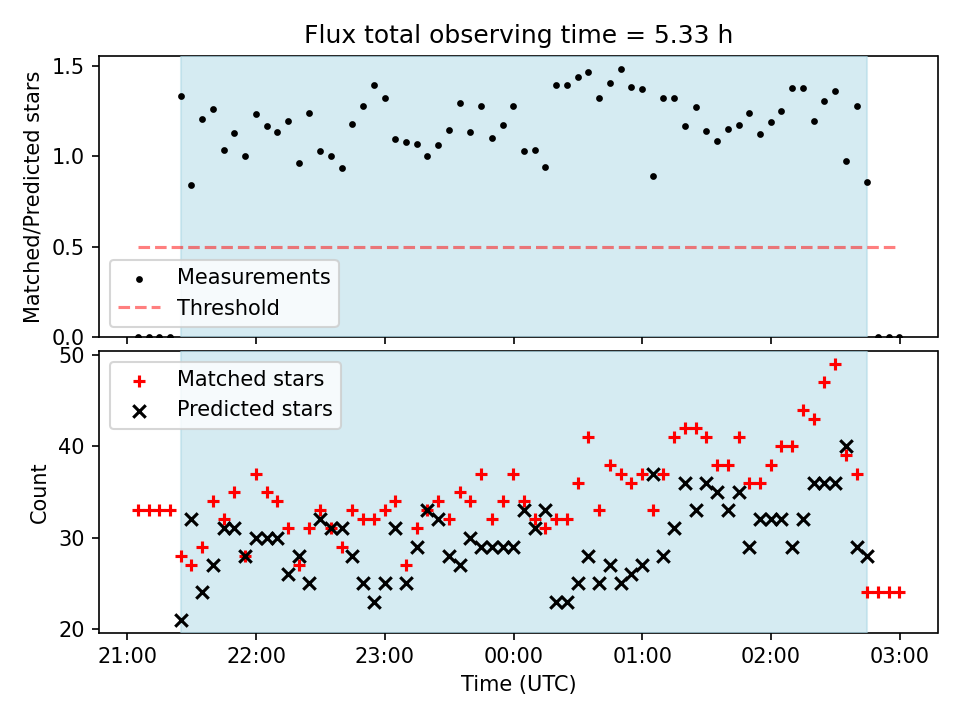 Flux total observing time = 5.33 h

Matched/Predicted stars

1.5
1.0
0.5
0.0

Measurements
Threshold

Count

50
40
30
20

Matched stars
Predicted stars

21:00
22:00
23:00
00:00
01:00
02:00
03:00

Time (UTC)